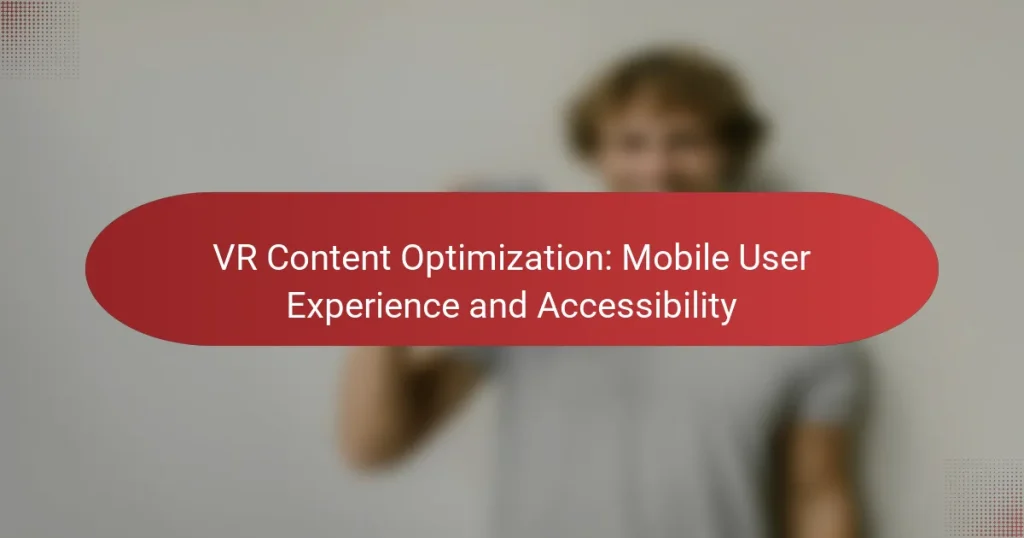 VR Content Optimization: Mobile User Experience and Accessibility